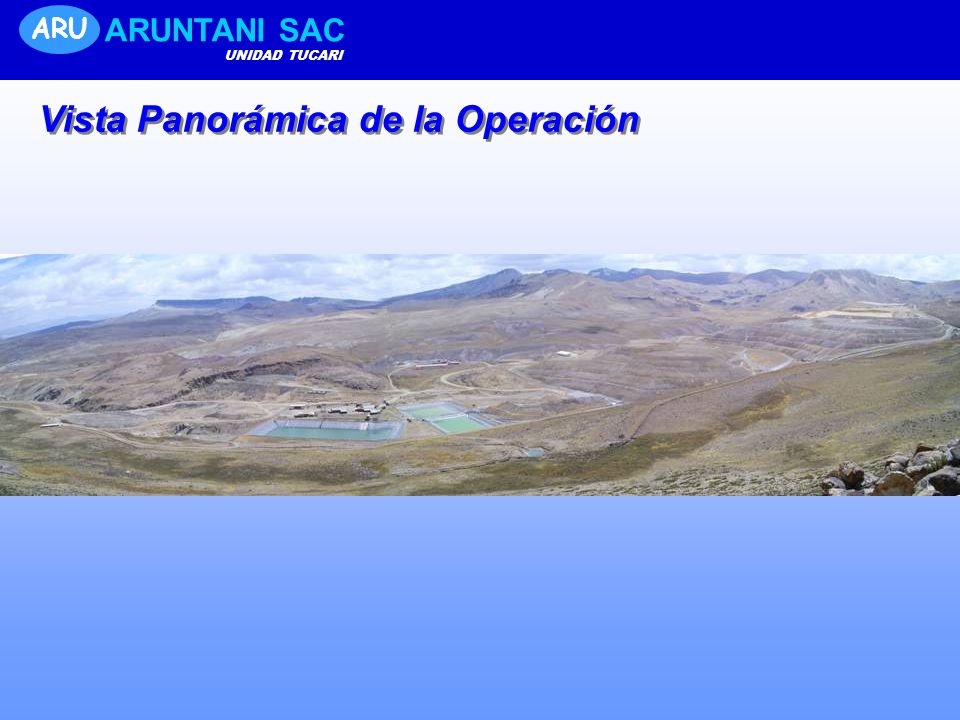 ARU ARUNTANI SAC
UNIDAD TUCARI

Vista Panorámica de la Operación